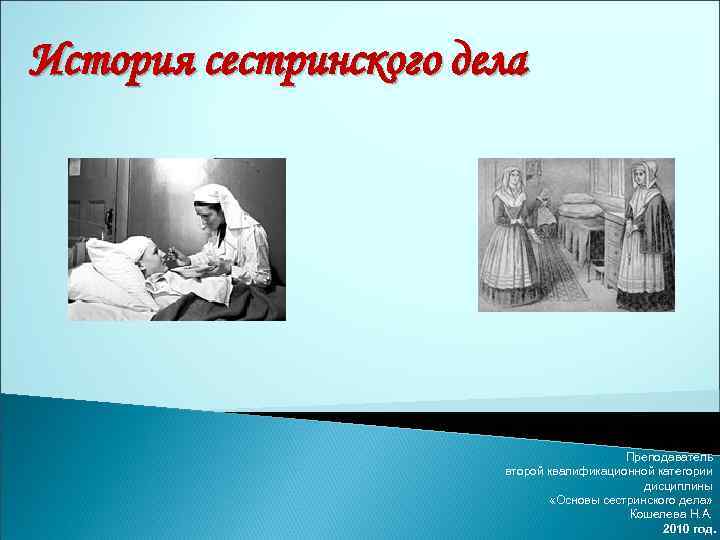 История сестринского дела

Преподаватель
второй квалификационной категории
дисциплины
«Основы сестринского дела»
Кошелева Н.А.
2010 год.